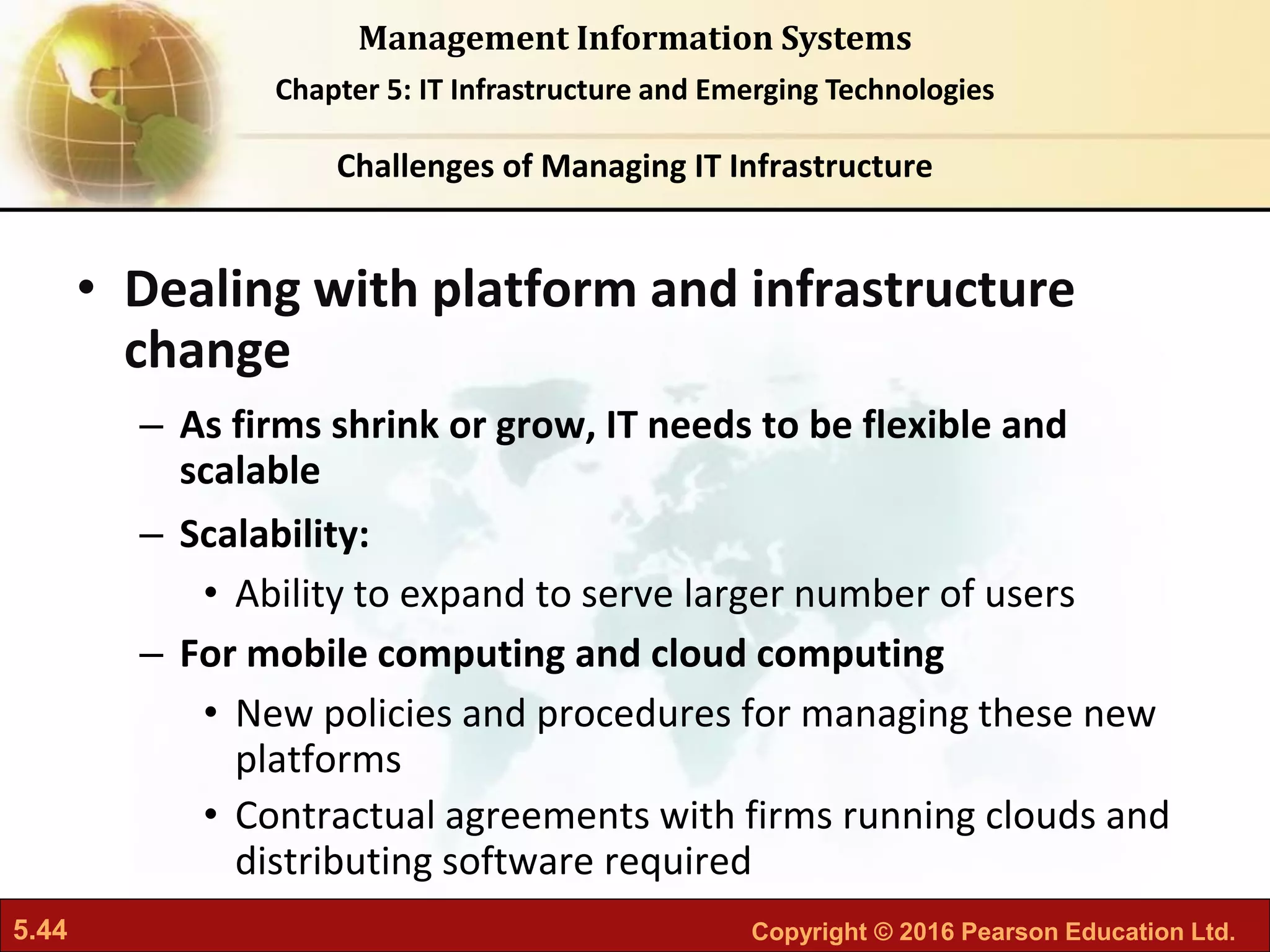 Management Information Systems

Chapter 5: IT Infrastructure and Emerging Technologies

Challenges of Managing IT Infrastructure

• Dealing with platform and infrastructure change
– As firms shrink or grow, IT needs to be flexible and scalable
– Scalability:
• Ability to expand to serve larger number of users
– For mobile computing and cloud computing
• New policies and procedures for managing these new platforms
• Contractual agreements with firms running clouds and distributing software required

5.44

Copyright © 2016 Pearson Education Ltd.